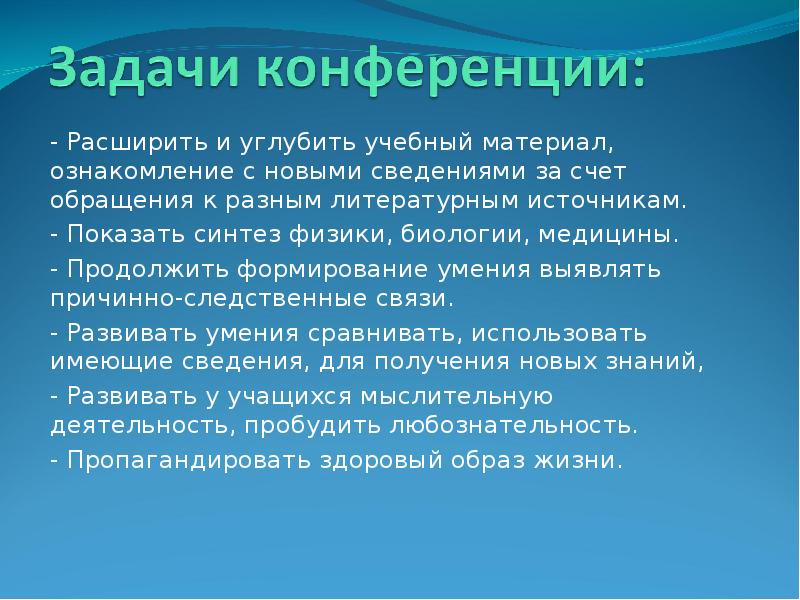 Задачи конференции:

- Расширить и углубить учебный материал, ознакомление с новыми сведениями за счет обращения к разным литературным источникам.

- Показать синтез физики, биологии, медицины.

- Продолжить формирование умения выявлять причинно-следственные связи.

- Развивать умения сравнивать, использовать имеющие сведения, для получения новых знаний,

- Развивать у учащихся мыслительную деятельность, пробудить любознательность.

- Пропагандировать здоровый образ жизни.